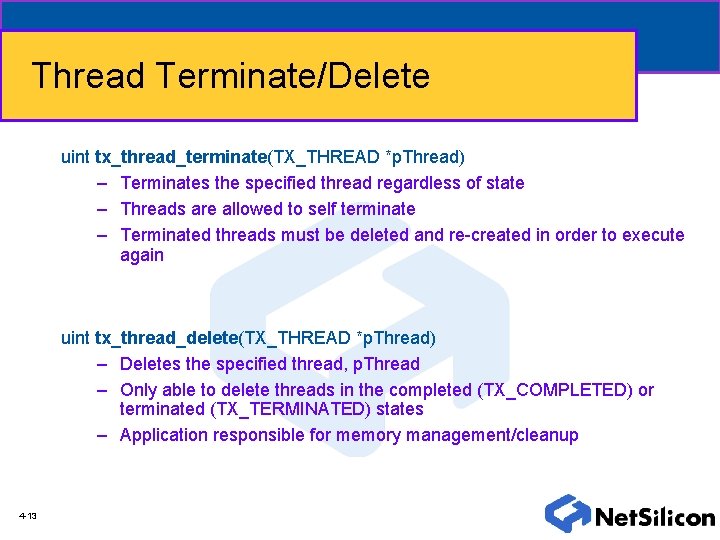 Thread Terminate/Delete

uint tx_thread_terminate(TX_THREAD *pThread)

– Terminates the specified thread regardless of state
– Threads are allowed to self terminate
– Terminated threads must be deleted and re-created in order to execute again

uint tx_thread_delete(TX_THREAD *pThread)

– Deletes the specified thread, pThread
– Only able to delete threads in the completed (TX_COMPLETED) or terminated (TX_TERMINATED) states
– Application responsible for memory management/cleanup

4-13

NetSilicon